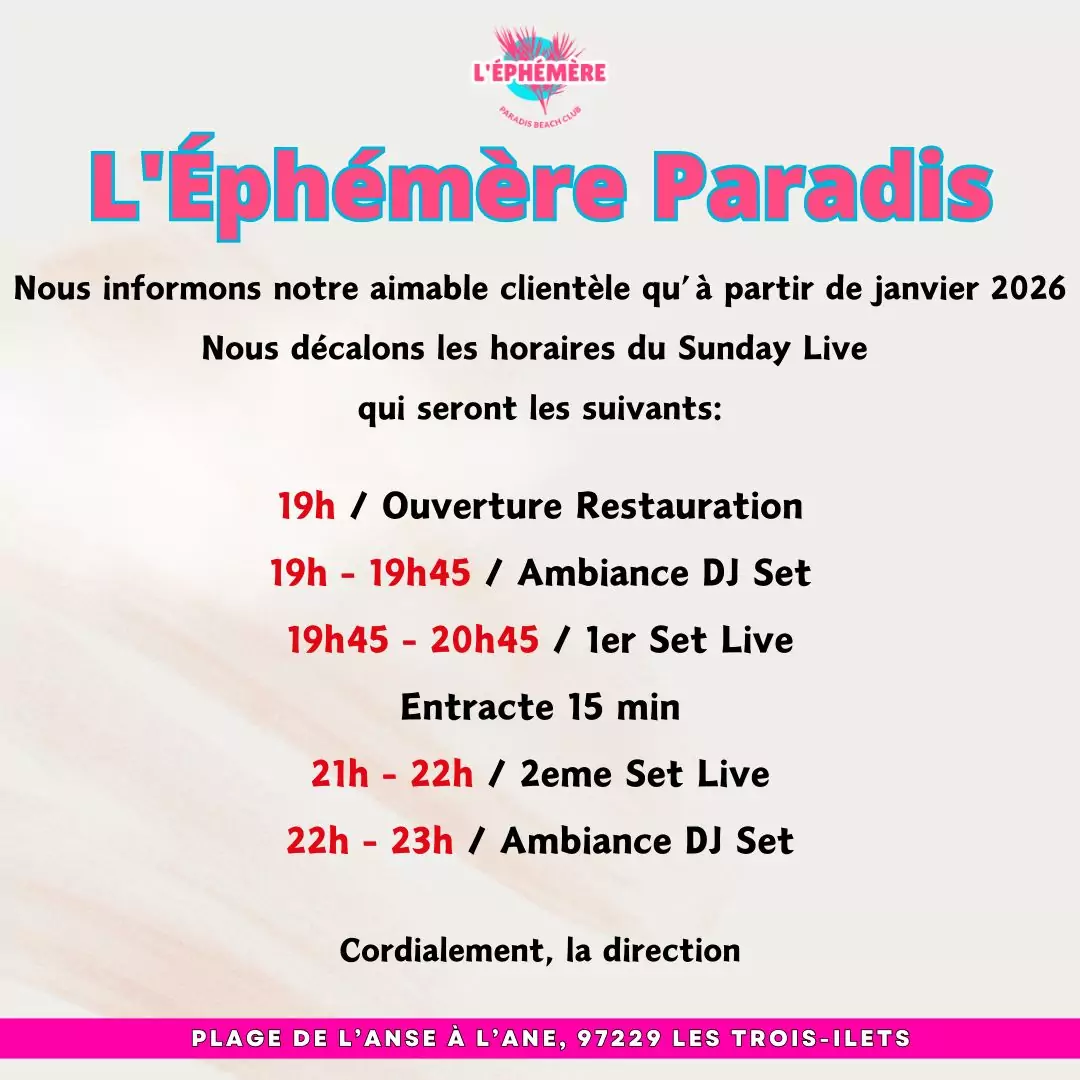 L'ÉPHÉMÈRE
PARADIS BEACH CLUB

L'Éphémère Paradis

Nous informons notre aimable clientèle qu'à partir de janvier 2026
Nous décalons les horaires du Sunday Live
qui seront les suivants:

19h / Ouverture Restauration
19h - 19h45 / Ambiance DJ Set
19h45 - 20h45 / 1er Set Live
Entracte 15 min
21h - 22h / 2eme Set Live
22h - 23h / Ambiance DJ Set

Cordialement, la direction

PLAGE DE L'ANSE À L'ANE, 97229 LES TROIS-ILETS